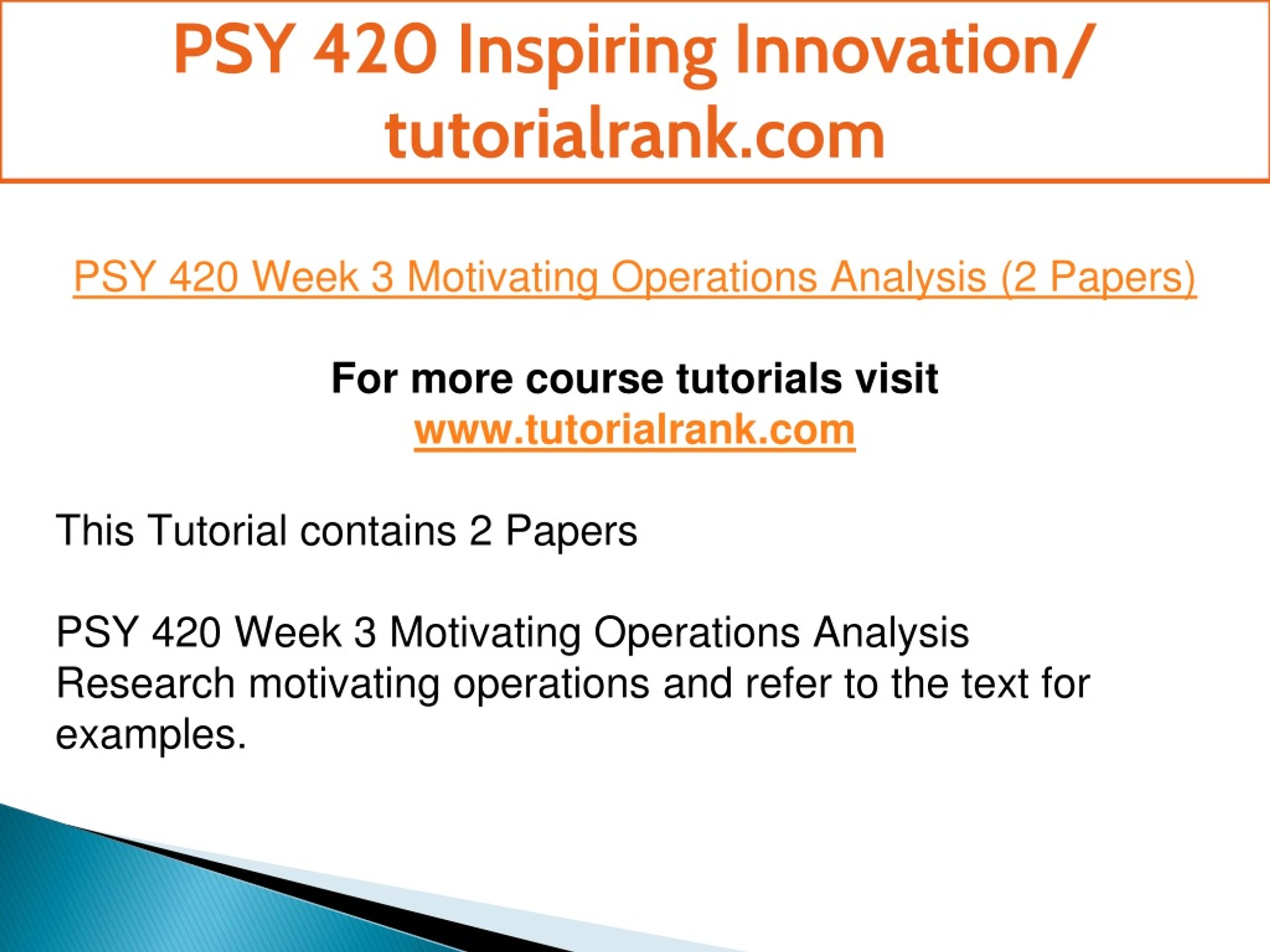 PSY 420 Inspiring Innovation/ tutorialrank.com

PSY 420 Week 3 Motivating Operations Analysis (2 Papers)

For more course tutorials visit
www.tutorialrank.com

This Tutorial contains 2 Papers

PSY 420 Week 3 Motivating Operations Analysis
Research motivating operations and refer to the text for examples.